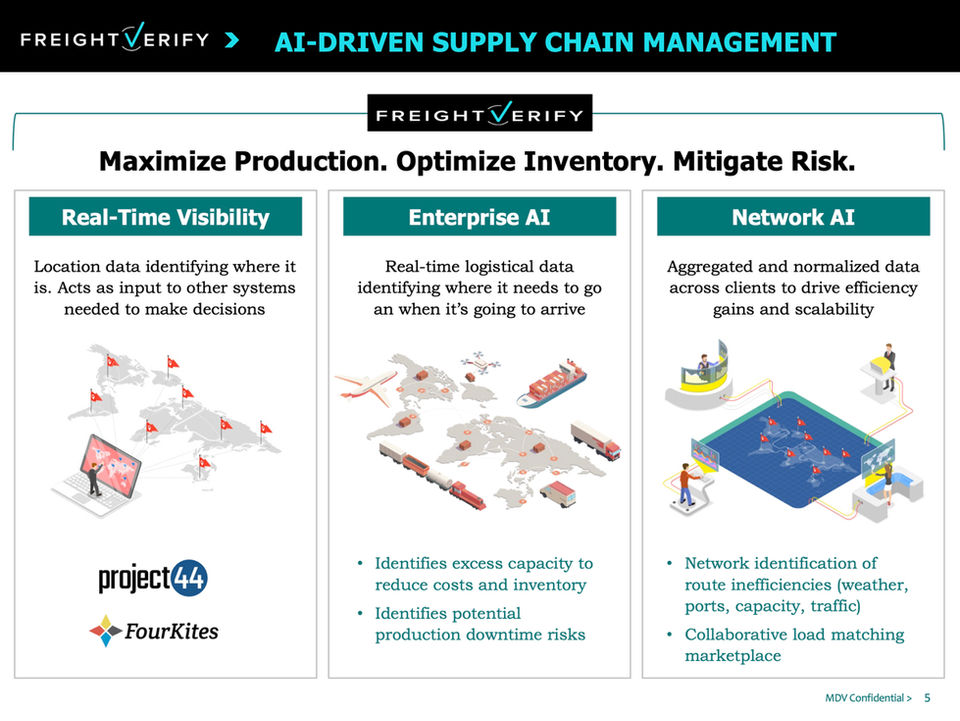 FREIGHTVERIFY > AI-DRIVEN SUPPLY CHAIN MANAGEMENT

FREIGHTVERIFY

Maximize Production. Optimize Inventory. Mitigate Risk.

Real-Time Visibility

Location data identifying where it is. Acts as input to other systems needed to make decisions

project44

FourKites

Enterprise AI

Real-time logistical data identifying where it needs to go an when it's going to arrive

• Identifies excess capacity to reduce costs and inventory
• Identifies potential production downtime risks

Network AI

Aggregated and normalized data across clients to drive efficiency gains and scalability

• Network identification of route inefficiencies (weather, ports, capacity, traffic)
• Collaborative load matching marketplace

MDV Confidential > 5